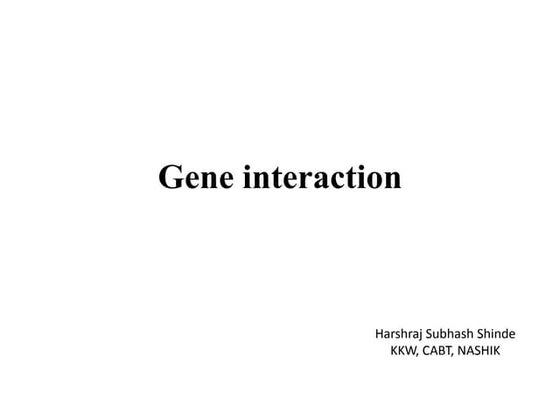 Gene interaction

Harshraj Subhash Shinde
KKW, CABT, NASHIK